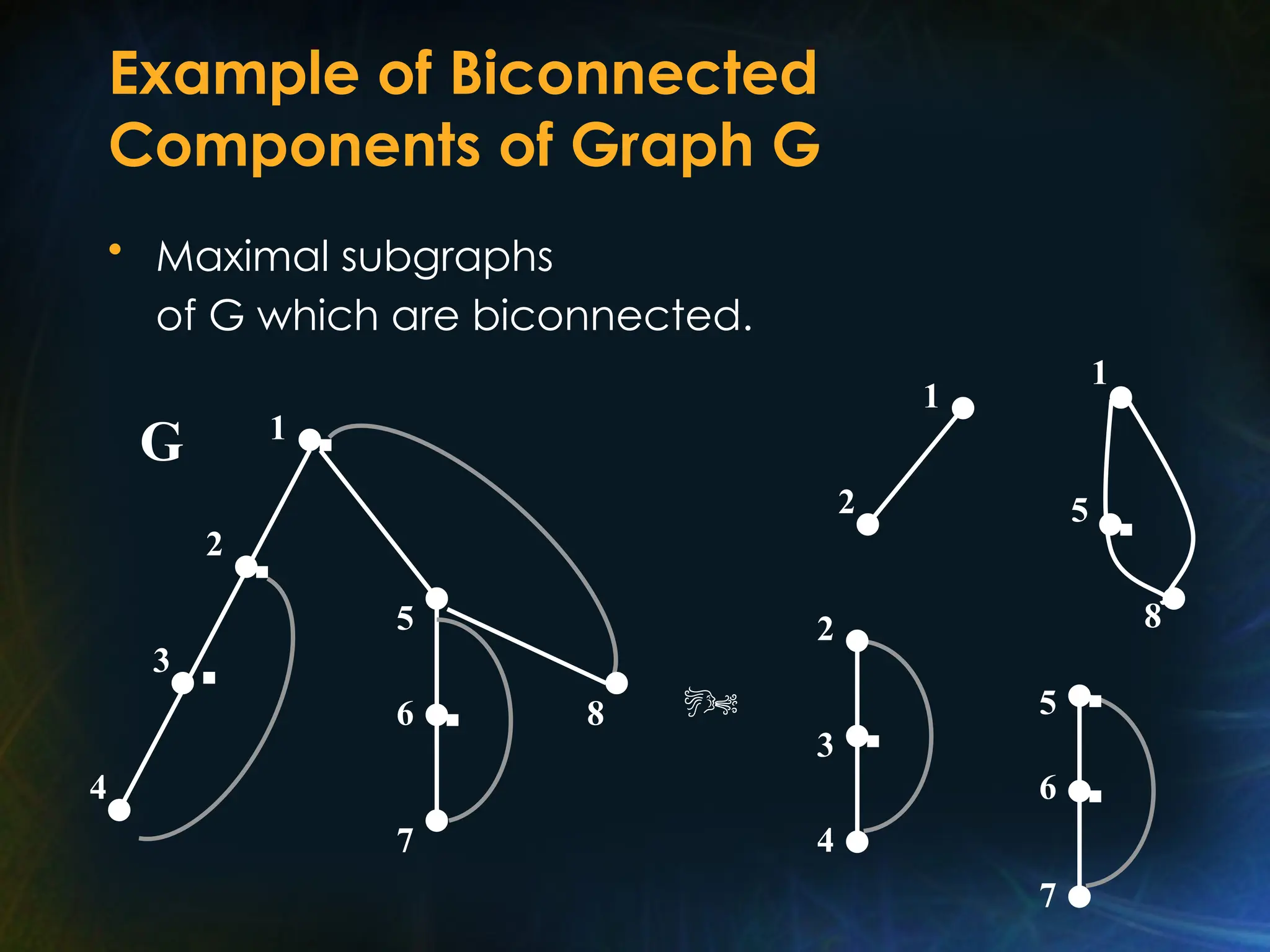 Example of Biconnected Components of Graph G

• Maximal subgraphs of G which are biconnected.

G

1

2

3

4

5

6

7

8

1

2

1

5

8

2

3

4

5

6

7